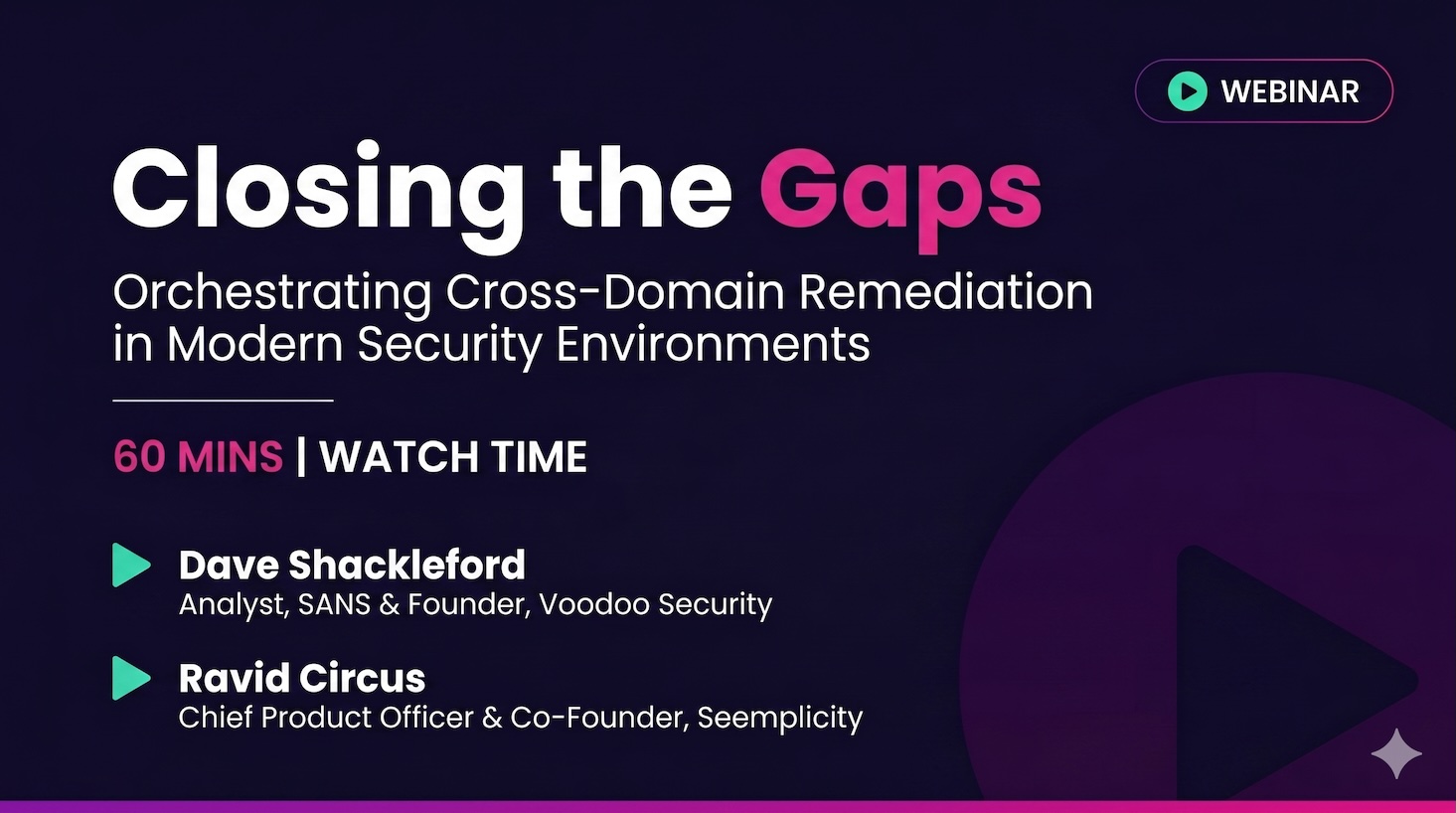 WEBINAR

Closing the Gaps

Orchestrating Cross-Domain Remediation in Modern Security Environments

60 MINS | WATCH TIME

Dave Shackleford
Analyst, SANS & Founder, Voodoo Security

Ravid Circus
Chief Product Officer & Co-Founder, Seemplicity